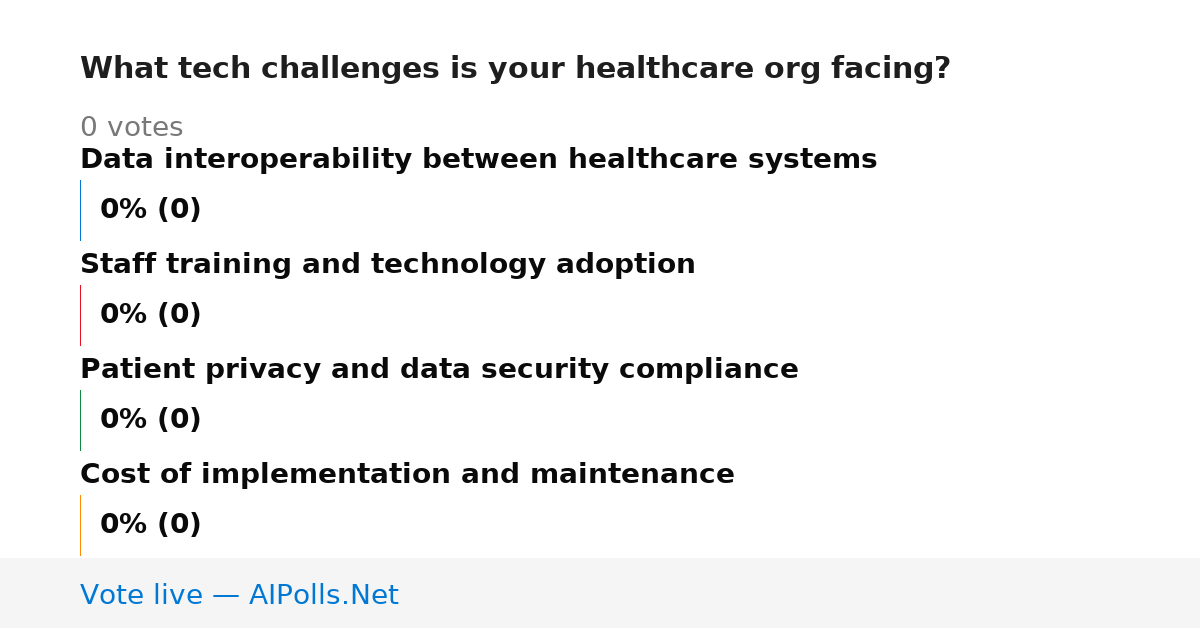 What tech challenges is your healthcare org facing?

0 votes

Data interoperability between healthcare systems

0% (0)

Staff training and technology adoption

0% (0)

Patient privacy and data security compliance

0% (0)

Cost of implementation and maintenance

0% (0)

Vote live — AIPolls.Net